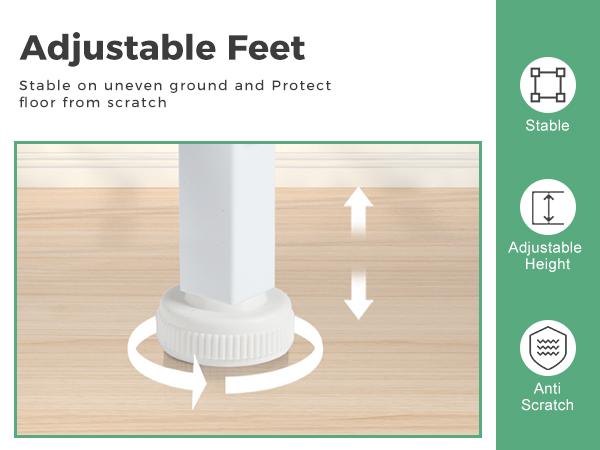 Adjustable Feet

Stable on uneven ground and Protect floor from scratch

Stable

Adjustable Height

Anti Scratch